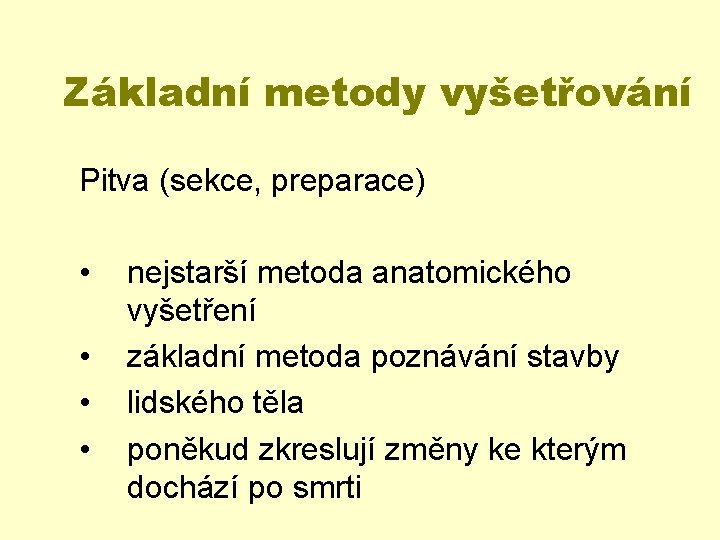 Základní metody vyšetřování

Pitva (sekce, preparace)

• nejstarší metoda anatomického vyšetření
• základní metoda poznávání stavby
• lidského těla
• poněkud zkreslují změny ke kterým dochází po smrti